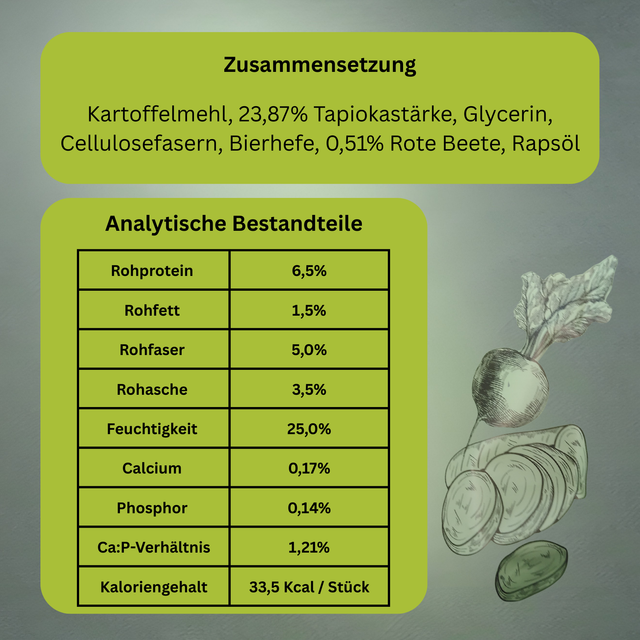 Zusammensetzung

Kartoffelmehl, 23,87% Tapiokastärke, Glycerin, Cellulosefasern, Bierhefe, 0,51% Rote Beete, Rapsöl

Analytische Bestandteile

| Rohprotein | 6,5% |
|---|---|
| Rohfett | 1,5% |
| Rohfaser | 5,0% |
| Rohasche | 3,5% |
| Feuchtigkeit | 25,0% |
| Calcium | 0,17% |
| Phosphor | 0,14% |
| Ca:P-Verhältnis | 1,21% |
| Kaloriengehalt | 33,5 Kcal / Stück |